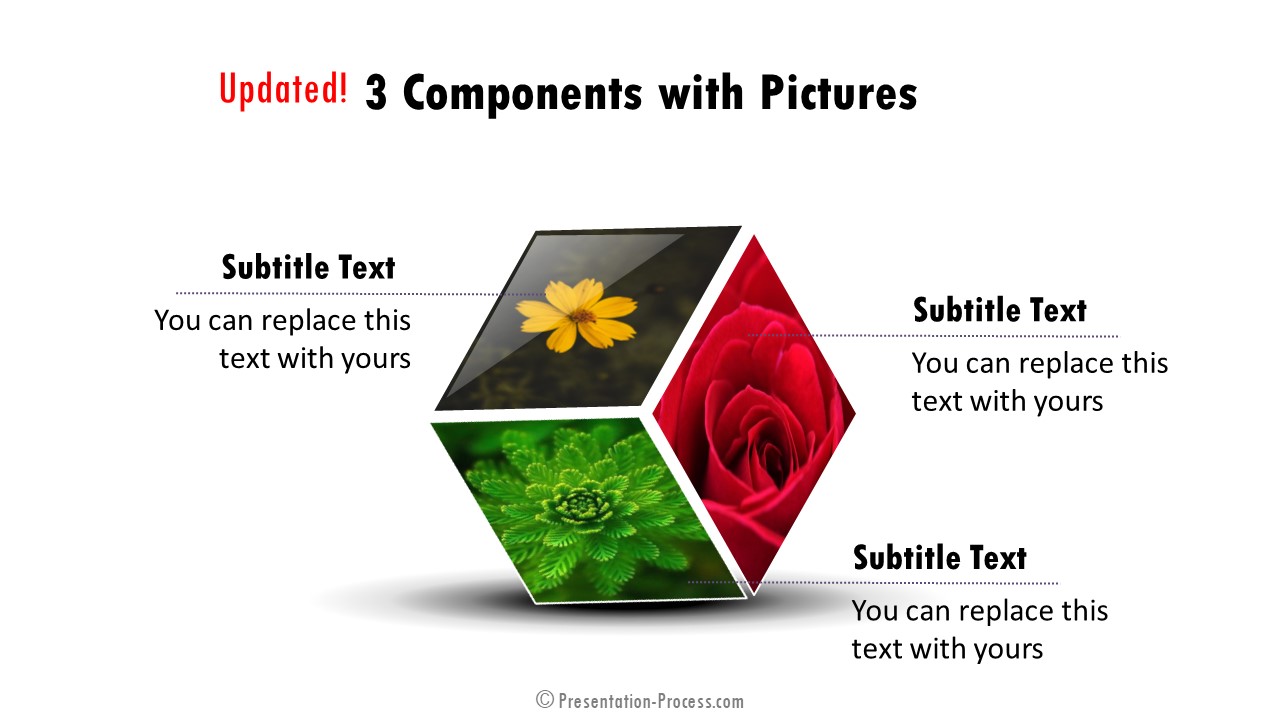 Updated! 3 Components with Pictures

Subtitle Text
You can replace this text with yours

Subtitle Text
You can replace this text with yours

Subtitle Text
You can replace this text with yours

© Presentation-Process.com